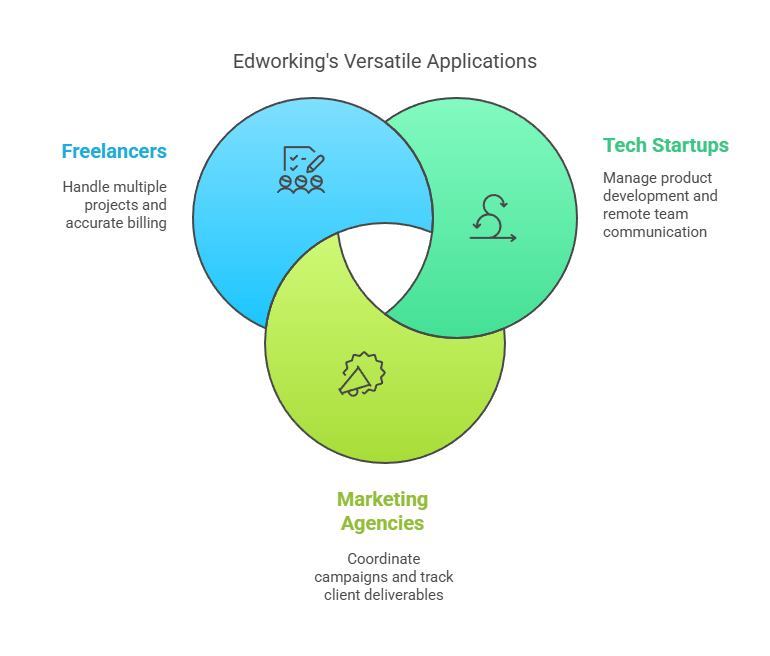 Edworking's Versatile Applications

Freelancers

Handle multiple projects and accurate billing

Tech Startups

Manage product development and remote team communication

Marketing Agencies

Coordinate campaigns and track client deliverables